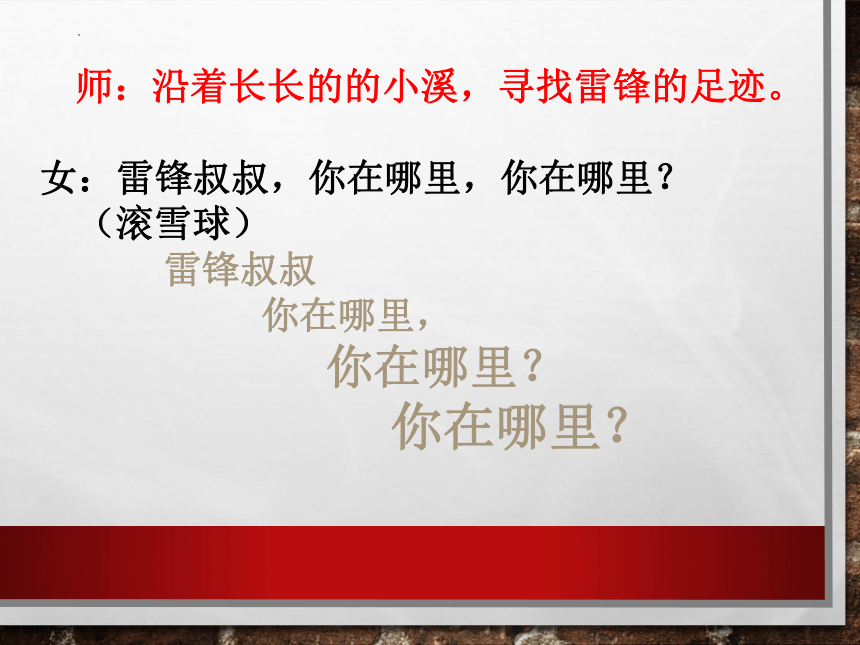 师：沿着长长的的小溪，寻找雷锋的足迹。

女：雷锋叔叔，你在哪里，你在哪里？
（滚雪球）

雷锋叔叔
你在哪里，
你在哪里？
你在哪里？